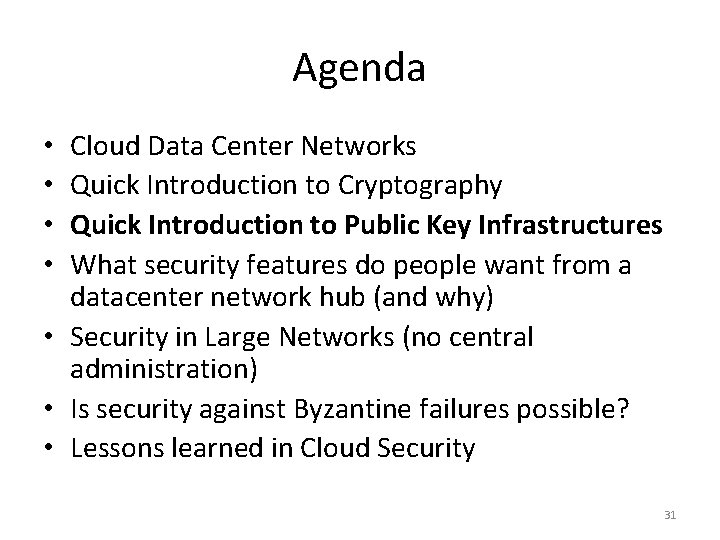 Agenda

• Cloud Data Center Networks
• Quick Introduction to Cryptography
• Quick Introduction to Public Key Infrastructures
• What security features do people want from a datacenter network hub (and why)
• Security in Large Networks (no central administration)
• Is security against Byzantine failures possible?
• Lessons learned in Cloud Security

31